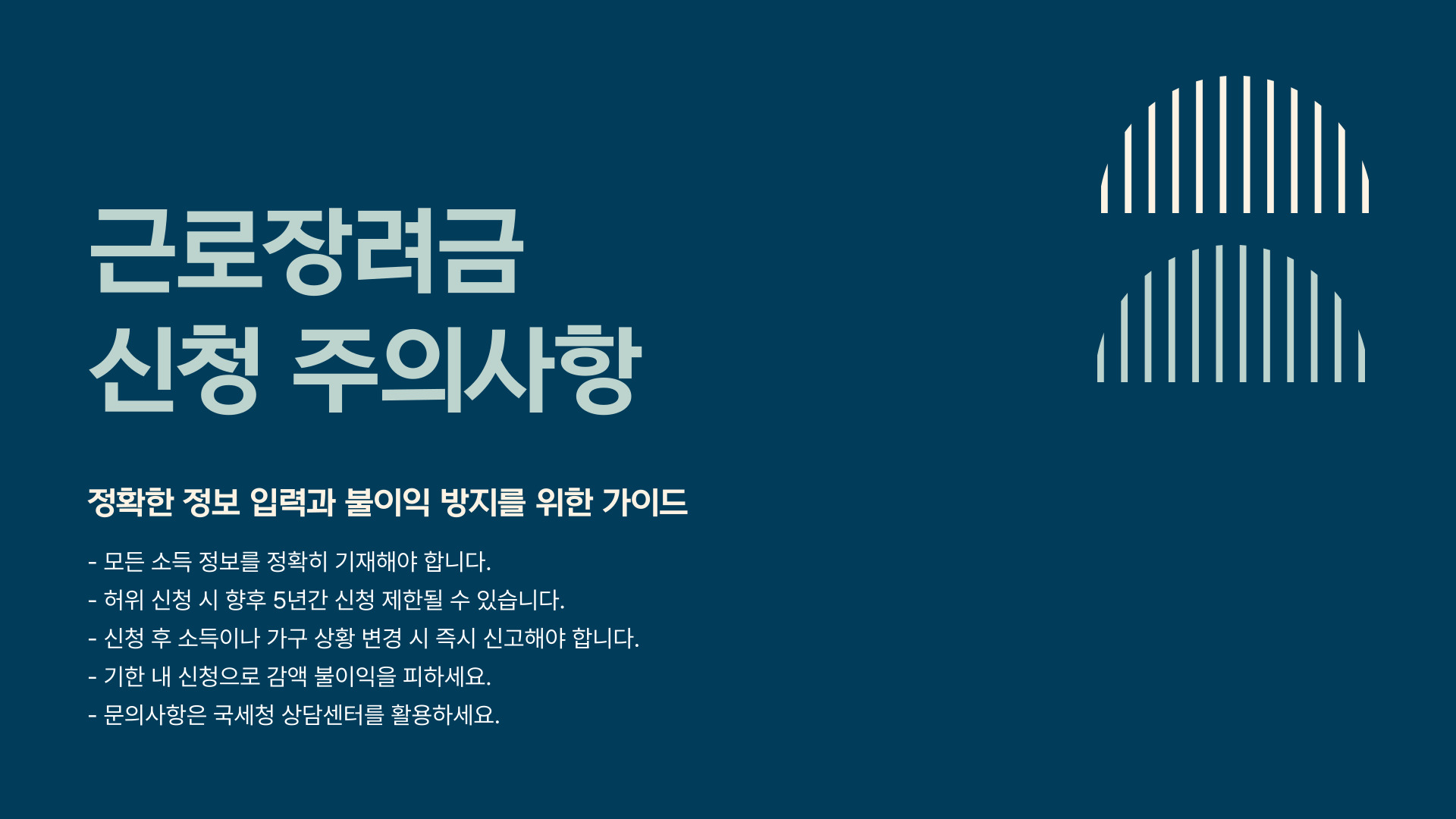 근로장려금
신청 주의사항

정확한 정보 입력과 불이익 방지를 위한 가이드

- 모든 소득 정보를 정확히 기재해야 합니다.
- 허위 신청 시 향후 5년간 신청 제한될 수 있습니다.
- 신청 후 소득이나 가구 상황 변경 시 즉시 신고해야 합니다.
- 기한 내 신청으로 감액 불이익을 피하세요.
- 문의사항은 국세청 상담센터를 활용하세요.